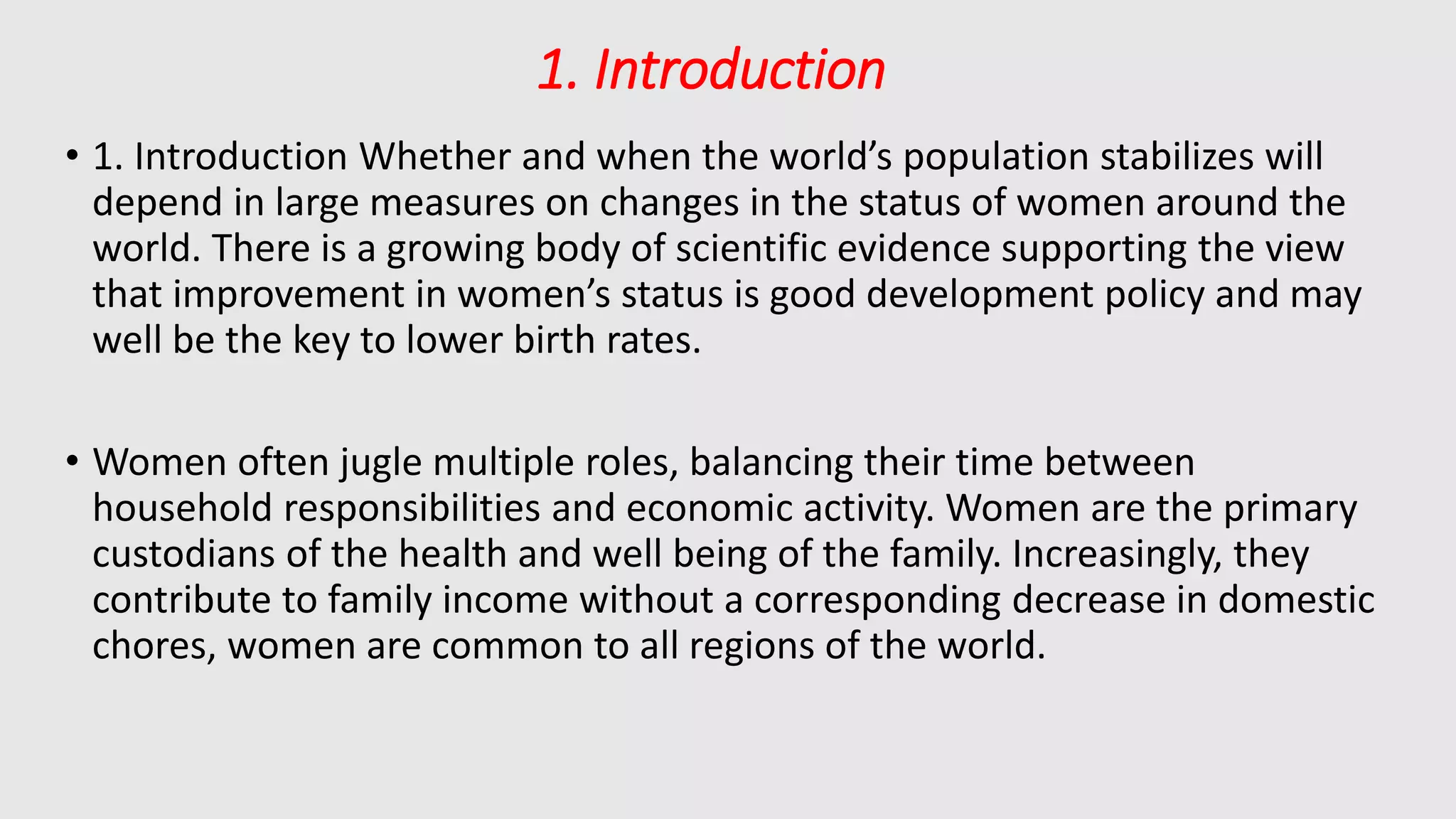 1. Introduction

• 1. Introduction Whether and when the world’s population stabilizes will depend in large measures on changes in the status of women around the world. There is a growing body of scientific evidence supporting the view that improvement in women’s status is good development policy and may well be the key to lower birth rates.

• Women often jugle multiple roles, balancing their time between household responsibilities and economic activity. Women are the primary custodians of the health and well being of the family. Increasingly, they contribute to family income without a corresponding decrease in domestic chores, women are common to all regions of the world.